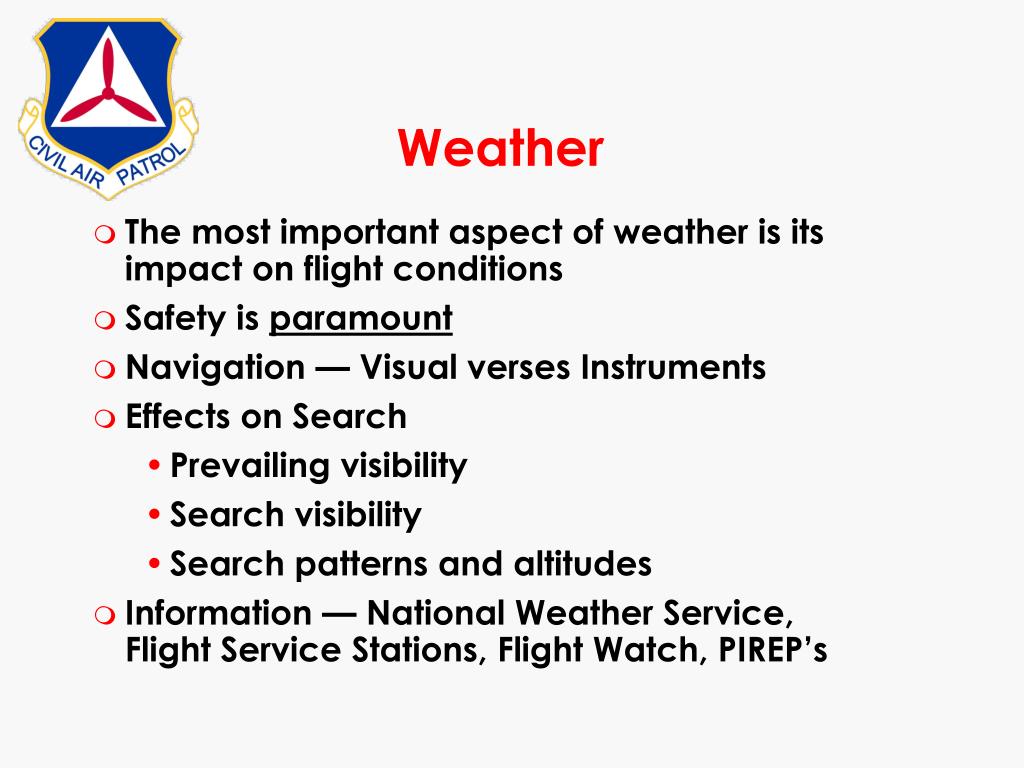 CIVIL AIR PATROL

Weather

The most important aspect of weather is its impact on flight conditions

Safety is paramount

Navigation — Visual verses Instruments

Effects on Search

• Prevailing visibility

• Search visibility

• Search patterns and altitudes

Information — National Weather Service, Flight Service Stations, Flight Watch, PIREP's